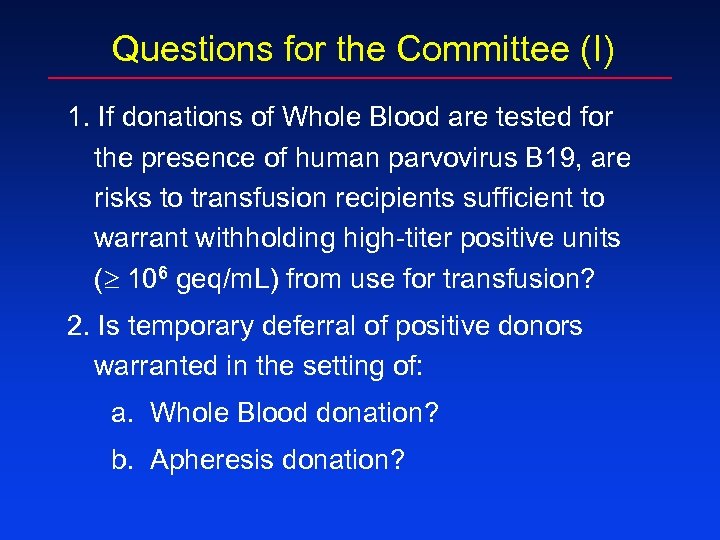 Questions for the Committee (I)

1. If donations of Whole Blood are tested for the presence of human parvovirus B19, are risks to transfusion recipients sufficient to warrant withholding high-titer positive units ($\geq 10^6$ geq/mL) from use for transfusion?

2. Is temporary deferral of positive donors warranted in the setting of:

a. Whole Blood donation?

b. Apheresis donation?